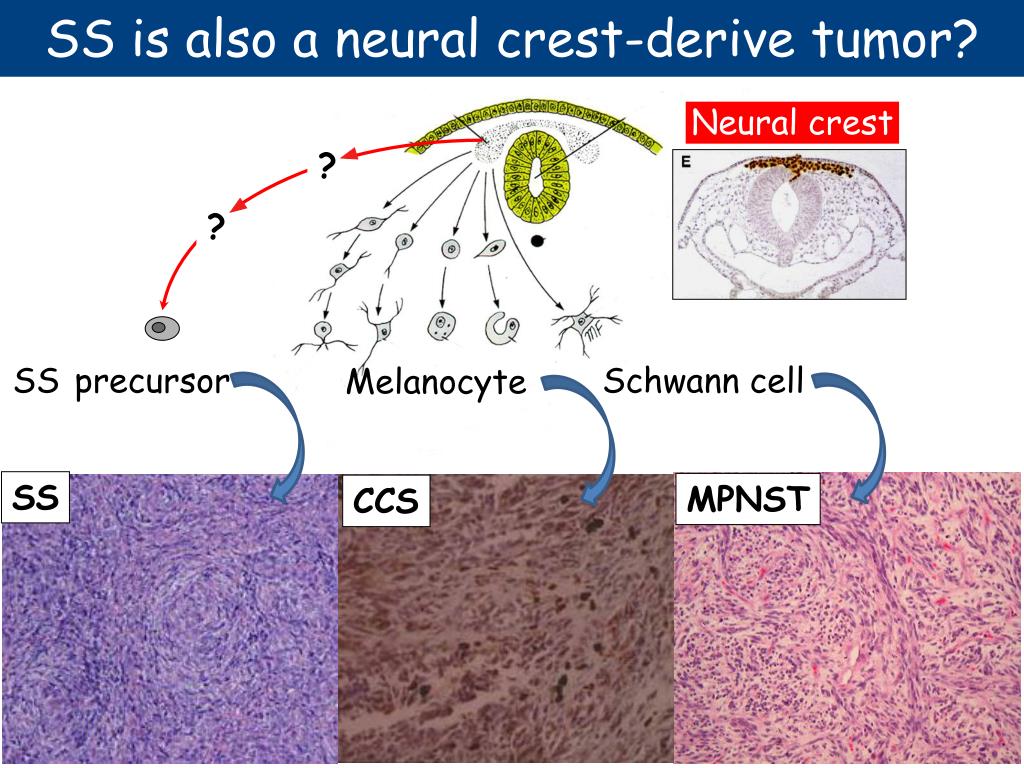 SS is also a neural crest-derive tumor?

Neural crest

E

?

?

SS precursor

Melanocyte

Schwann cell

SS

CCS

MPNST